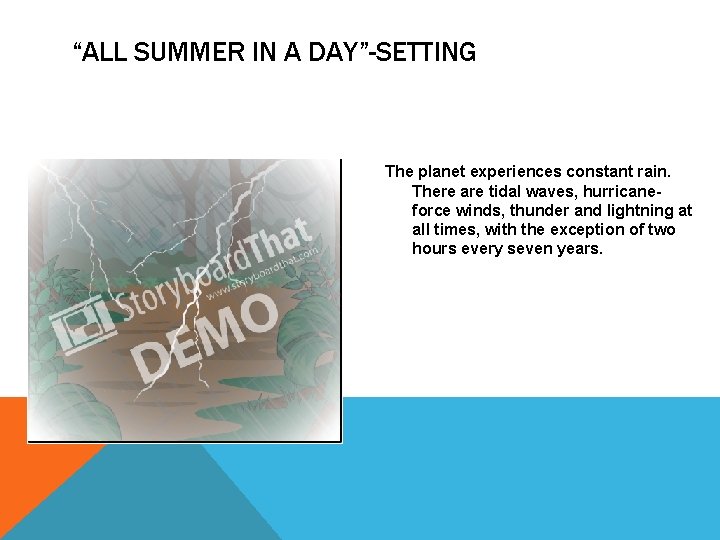 “ALL SUMMER IN A DAY”-SETTING

StoryboardThat
www.storyboardthat.com
DEMO

The planet experiences constant rain. There are tidal waves, hurricane-force winds, thunder and lightning at all times, with the exception of two hours every seven years.